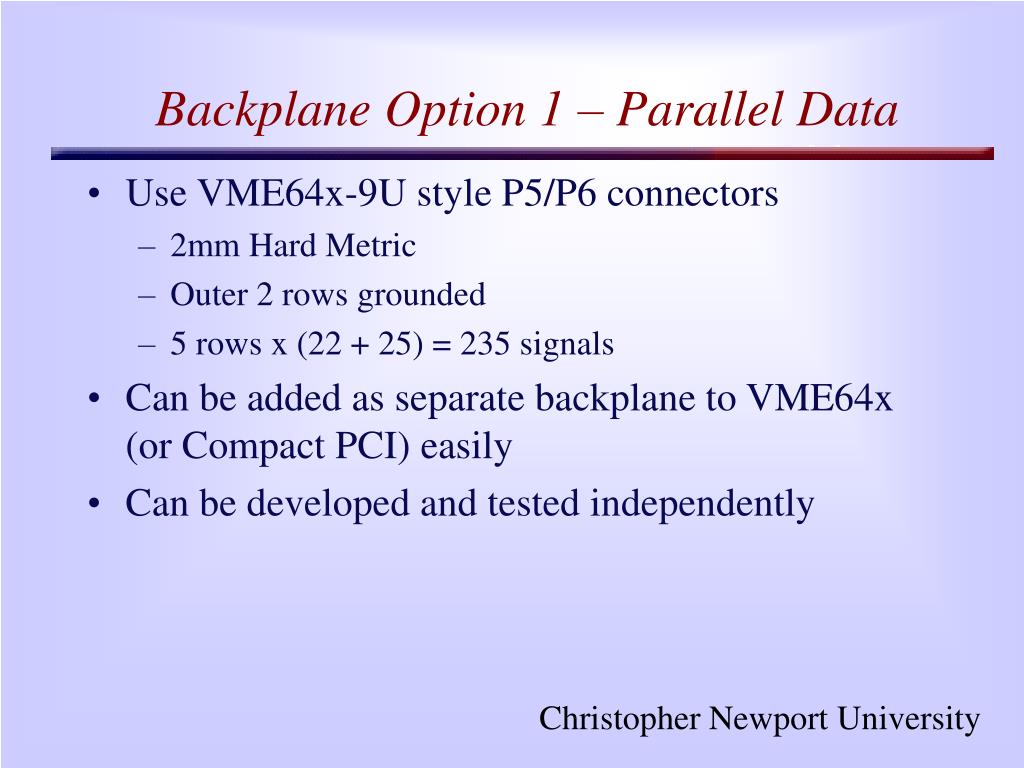 Backplane Option 1 – Parallel Data

• Use VME64x-9U style P5/P6 connectors
– 2mm Hard Metric
– Outer 2 rows grounded
– 5 rows x (22 + 25) = 235 signals
• Can be added as separate backplane to VME64x (or Compact PCI) easily
• Can be developed and tested independently

Christopher Newport University